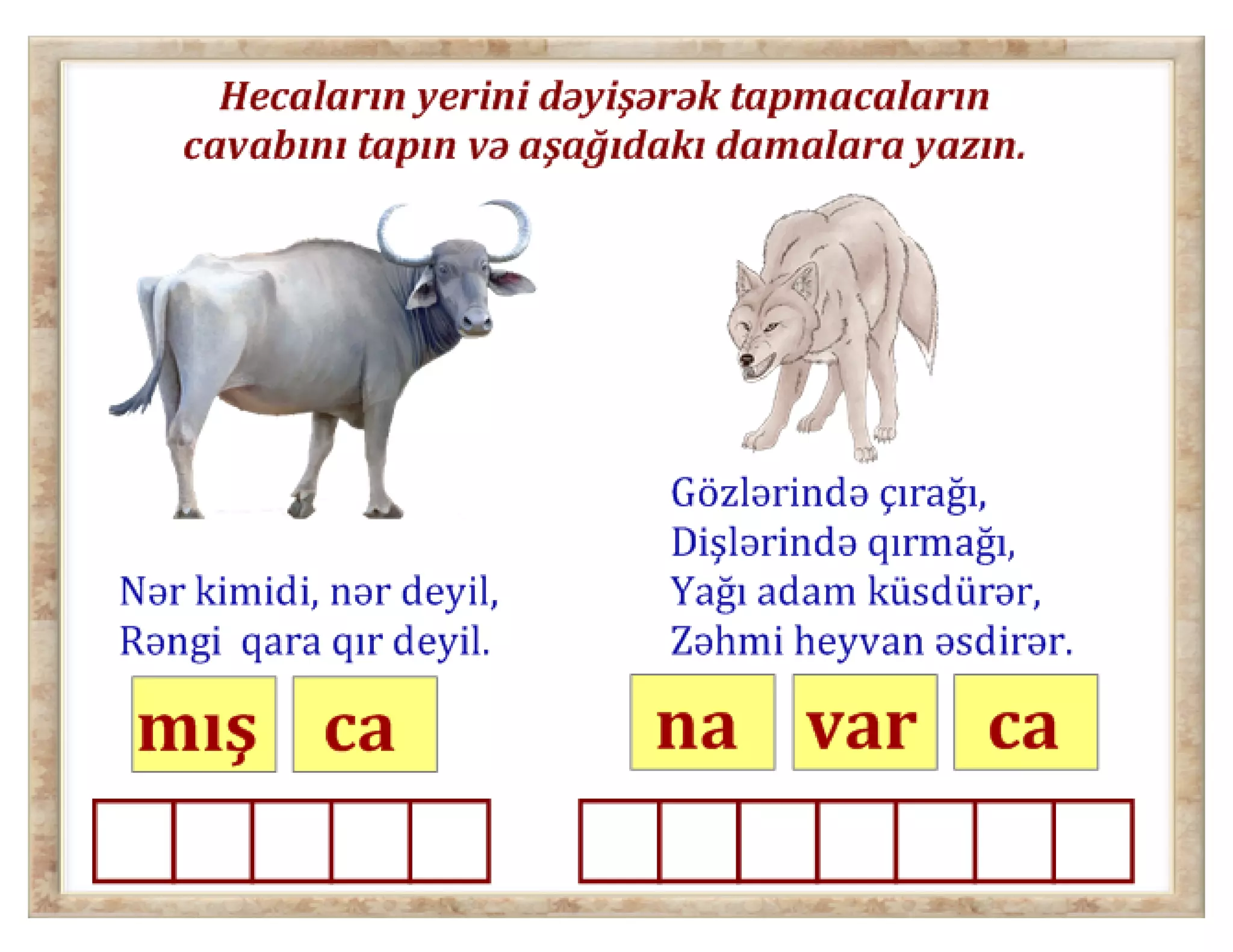 Hecaların yerini dəyişərək tapmacaların cavabını tapın və aşağıdakı damalara yazın.

Nər kimidi, nər deyil,
Rəngi qara qır deyil.

mış ca

Gözlərində çırağı,
Dişlərində qırmağı,
Yağı adam küsdürər,
Zəhmi heyvan əsdirər.

na var ca